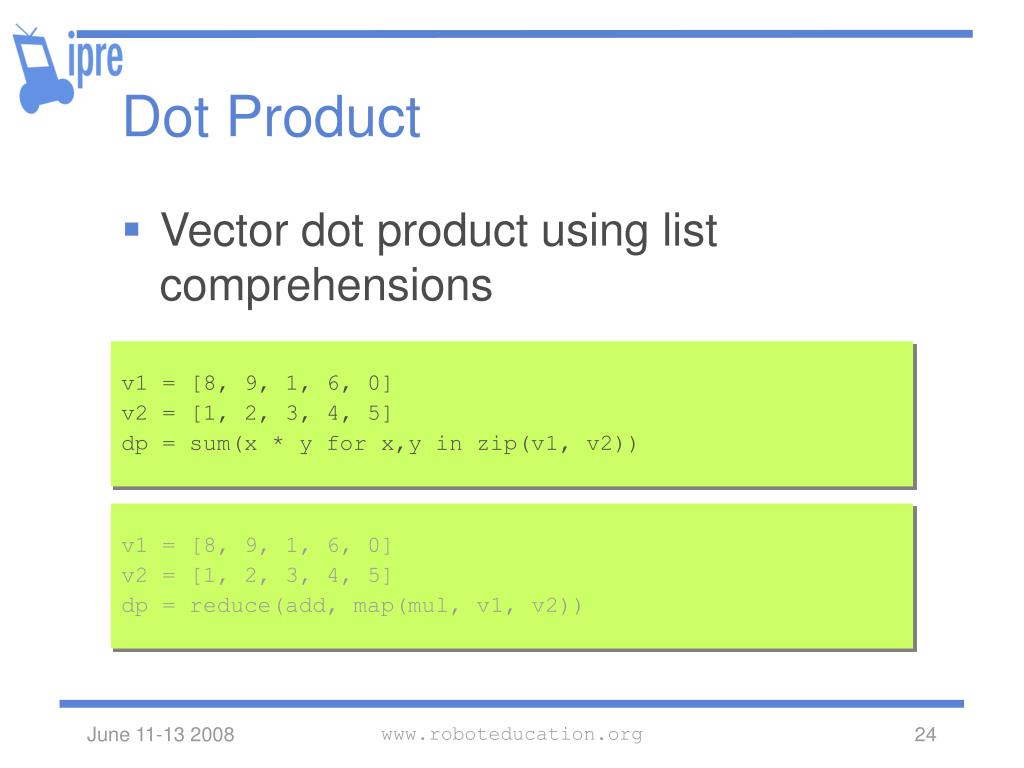 ipre

Dot Product

▪ Vector dot product using list comprehensions

v1 = [8, 9, 1, 6, 0]
v2 = [1, 2, 3, 4, 5]
dp = sum(x * y for x,y in zip(v1, v2))

v1 = [8, 9, 1, 6, 0]
v2 = [1, 2, 3, 4, 5]
dp = reduce(add, map(mul, v1, v2))

June 11-13 2008
www.roboteducation.org
24